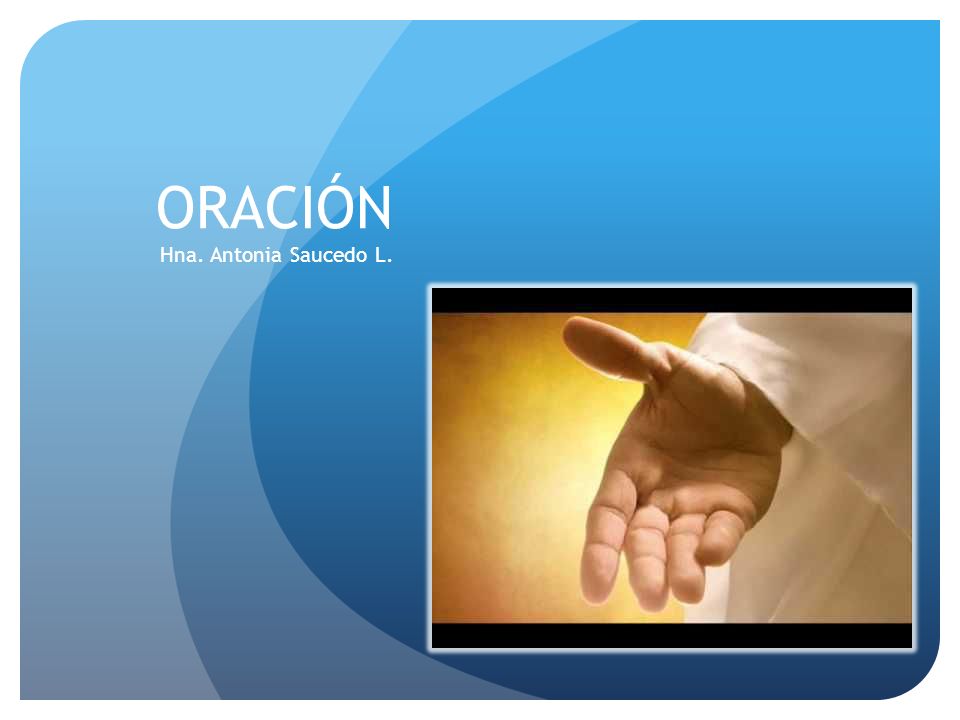 ORACIÓN
Hna. Antonia Saucedo L.